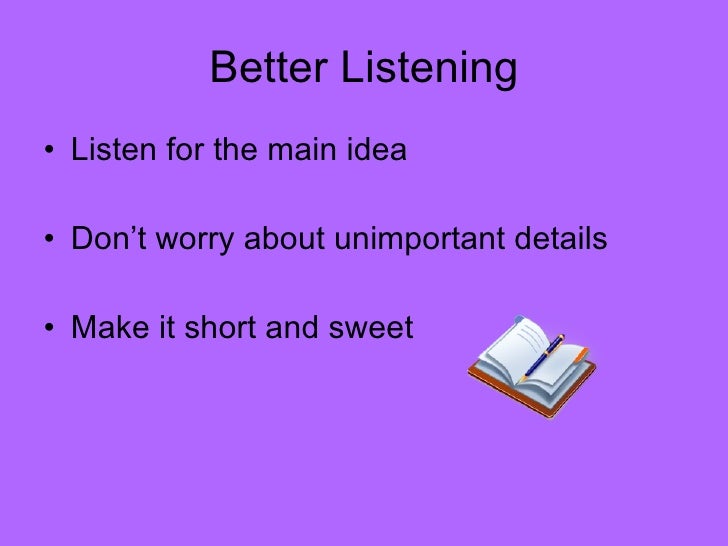 Better Listening

• Listen for the main idea

• Don’t worry about unimportant details

• Make it short and sweet